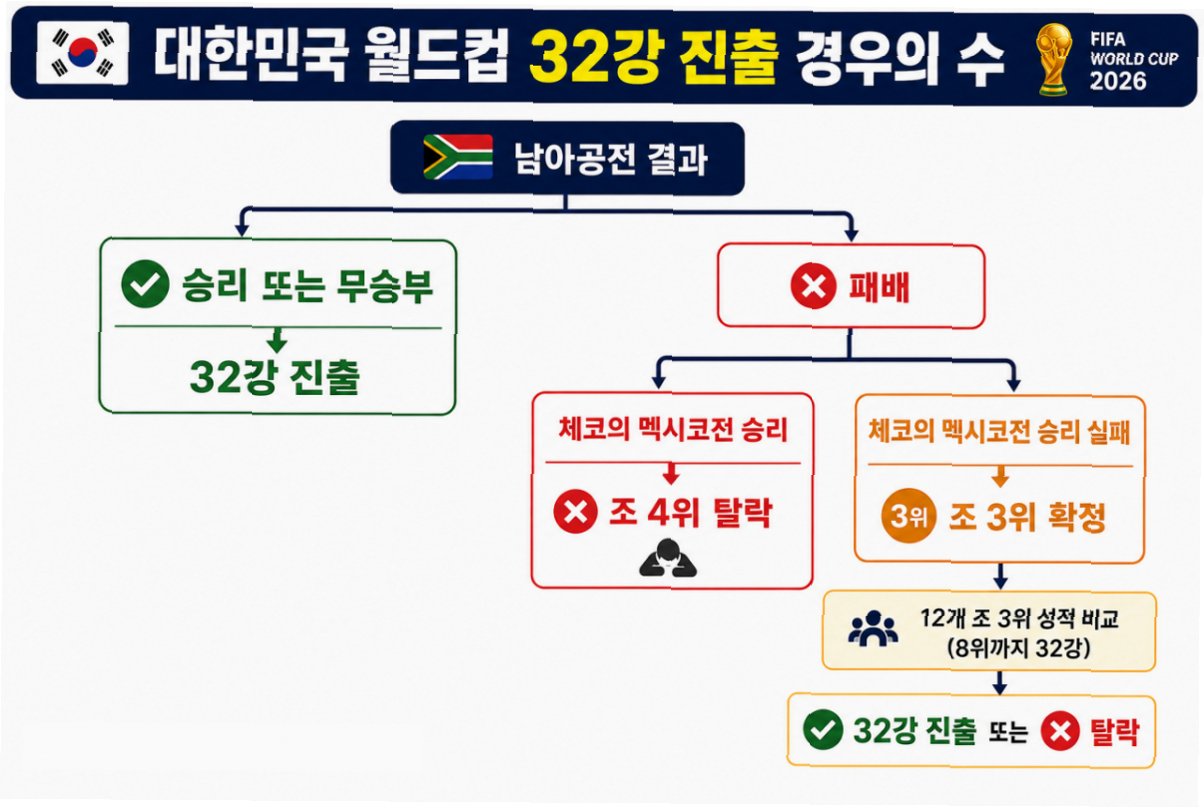 대한민국 월드컵 32강 진출 경우의 수

FIFA WORLD CUP 2026

남아공전 결과

승리 또는 무승부

32강 진출

패배

체코의 멕시코전 승리

조 4위 탈락

체코의 멕시코전 승리 실패

3위 조 3위 확정

12개 조 3위 성적 비교 (8위까지 32강)

32강 진출 또는 탈락